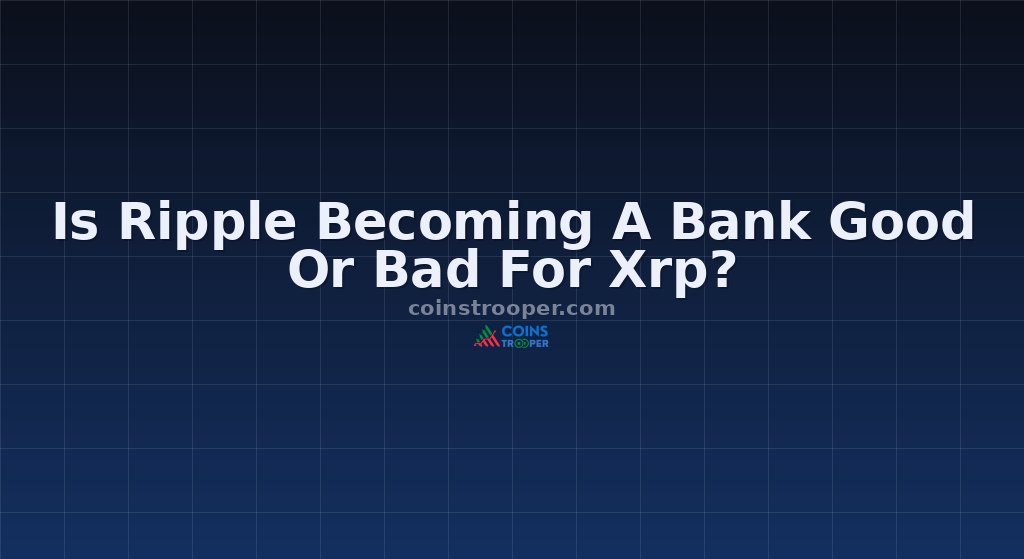 Is Ripple Becoming A Bank Good Or Bad For Xrp?

coinstrooper.com

COINS TROOPER